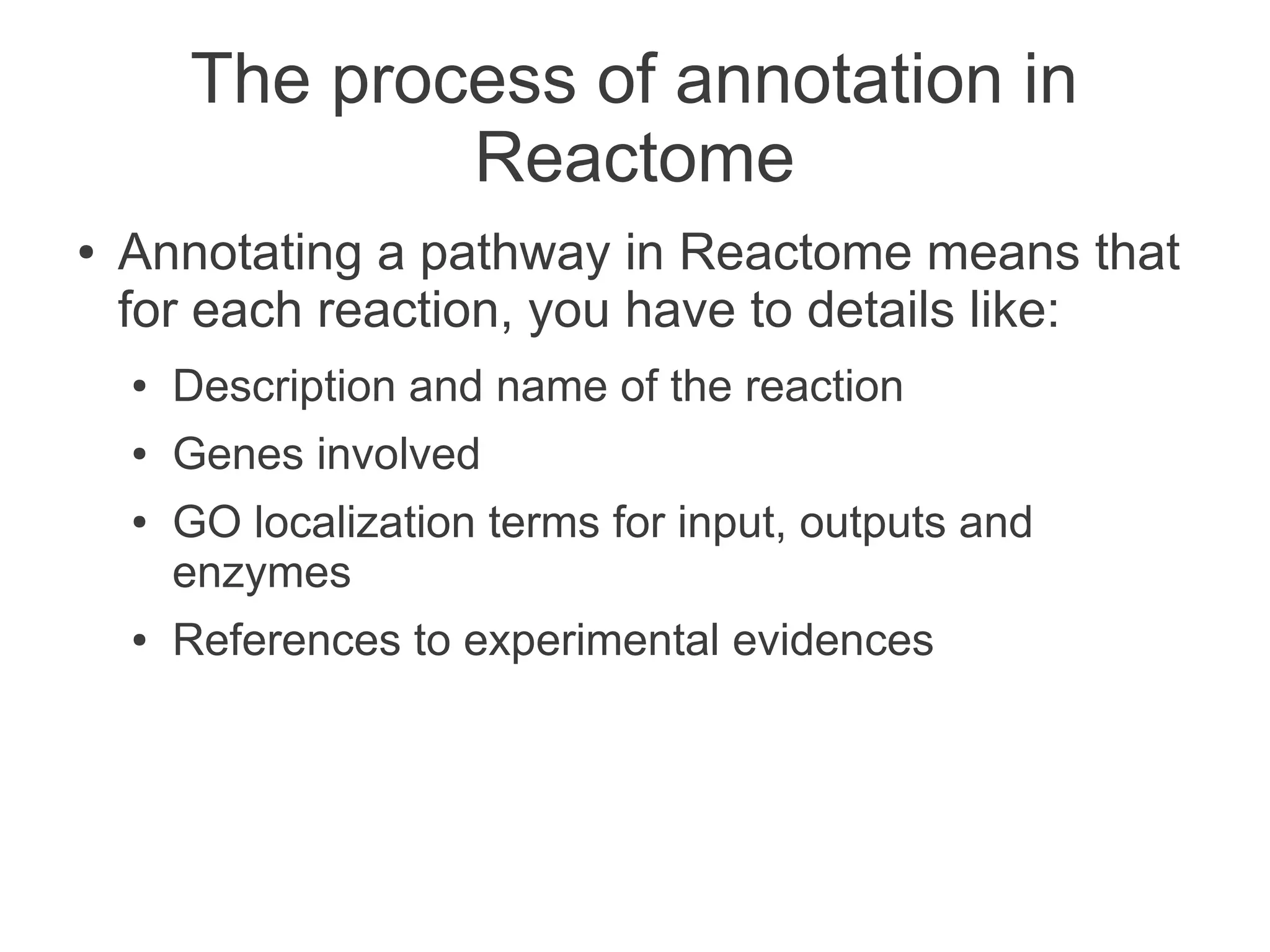 The process of annotation in Reactome

• Annotating a pathway in Reactome means that for each reaction, you have to details like:
  • Description and name of the reaction
  • Genes involved
  • GO localization terms for input, outputs and enzymes
  • References to experimental evidences